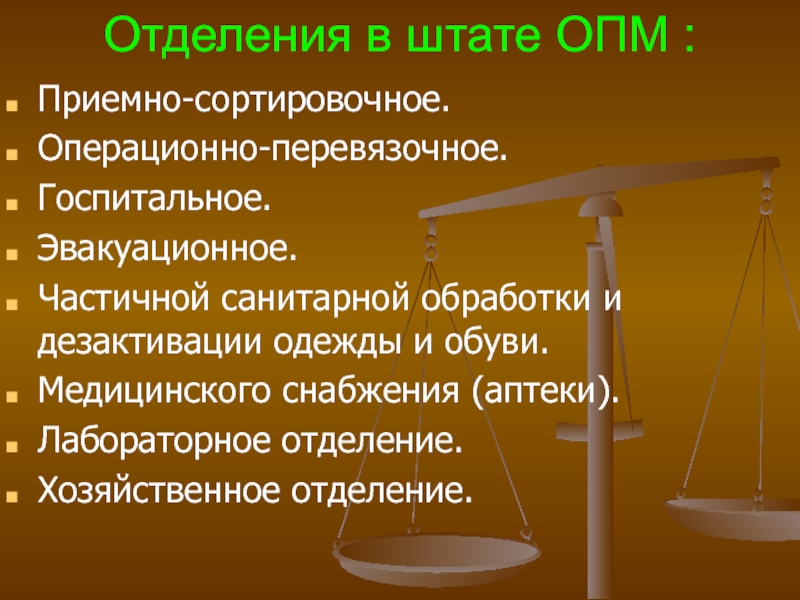 Отделения в штате ОПМ :

- Приемно-сортировочное.
- Операционно-перевязочное.
- Госпитальное.
- Эвакуационное.
- Частичной санитарной обработки и дезактивации одежды и обуви.
- Медицинского снабжения (аптеки).
- Лабораторное отделение.
- Хозяйственное отделение.